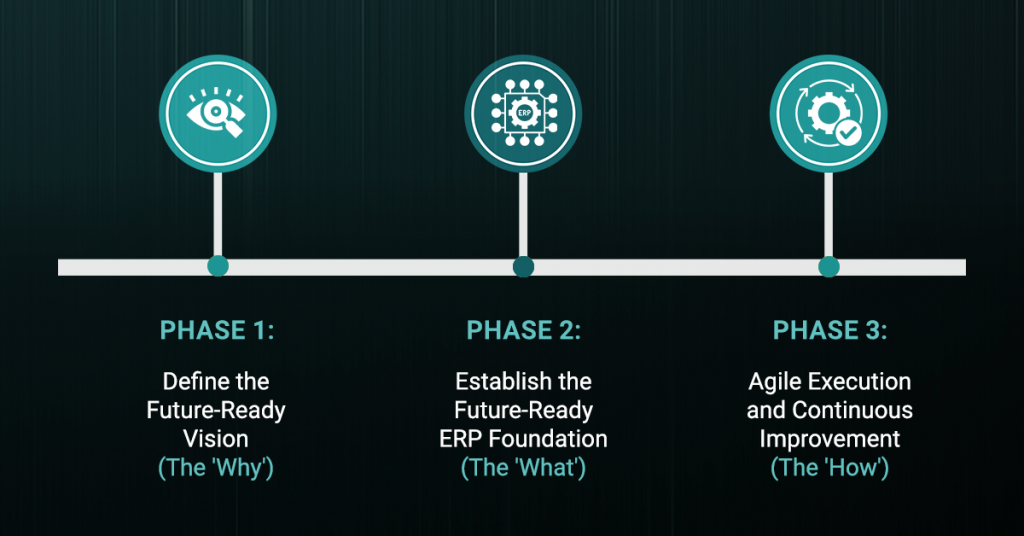 ERP

PHASE 1:

Define the Future-Ready Vision (The 'Why')

PHASE 2:

Establish the Future-Ready ERP Foundation (The 'What')

PHASE 3:

Agile Execution and Continuous Improvement (The 'How')